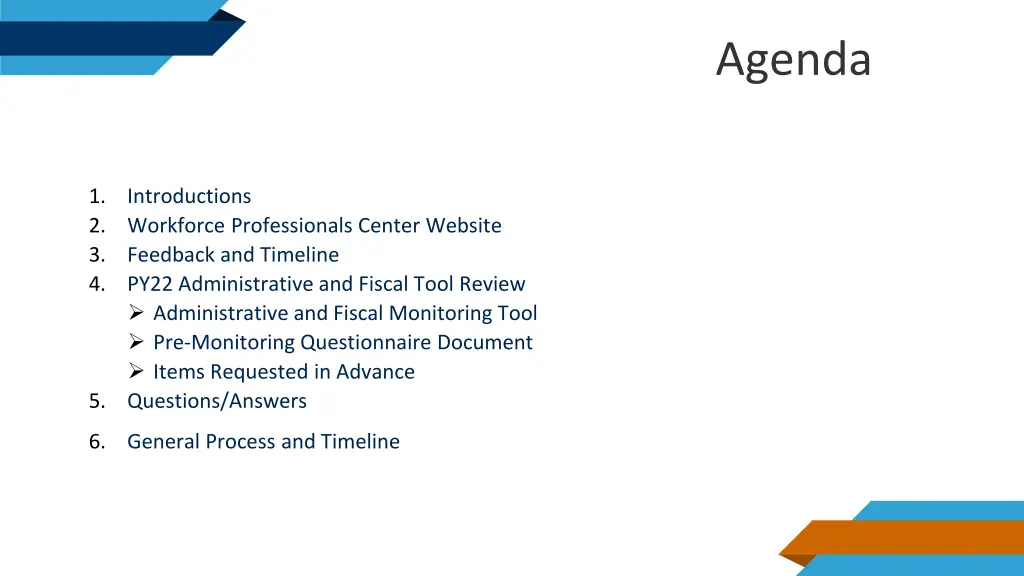 Agenda

1. Introductions
2. Workforce Professionals Center Website
3. Feedback and Timeline
4. PY22 Administrative and Fiscal Tool Review
➢ Administrative and Fiscal Monitoring Tool
➢ Pre-Monitoring Questionnaire Document
➢ Items Requested in Advance
5. Questions/Answers

6. General Process and Timeline